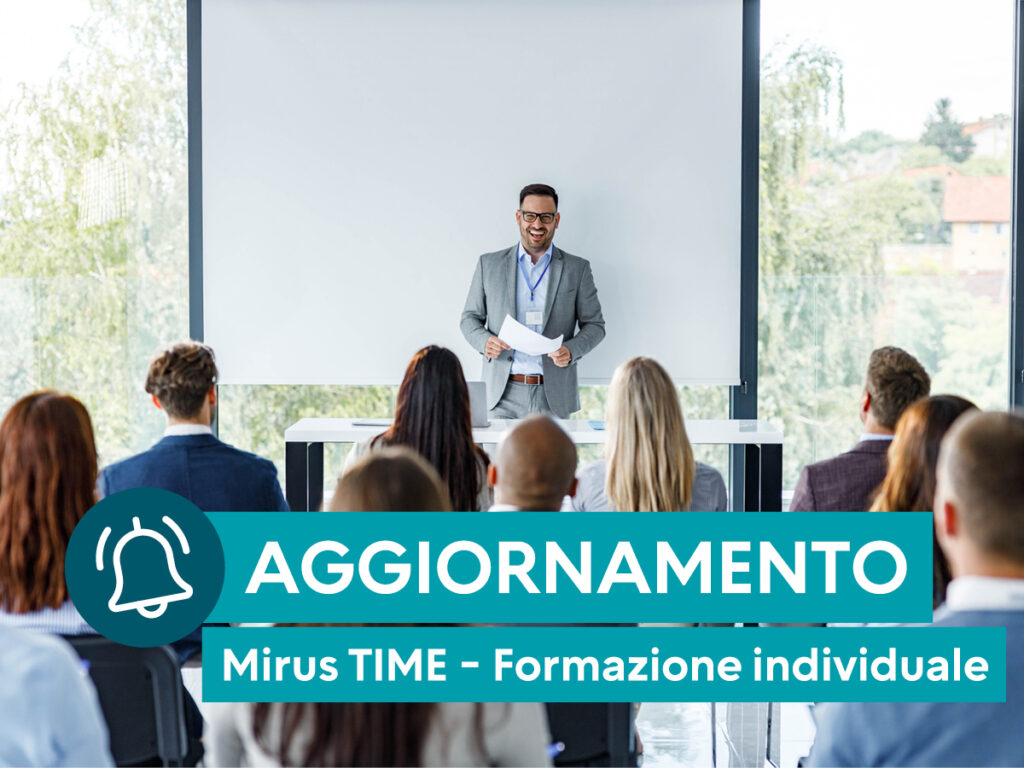 AGGIORNAMENTO

Mirus TIME - Formazione individuale